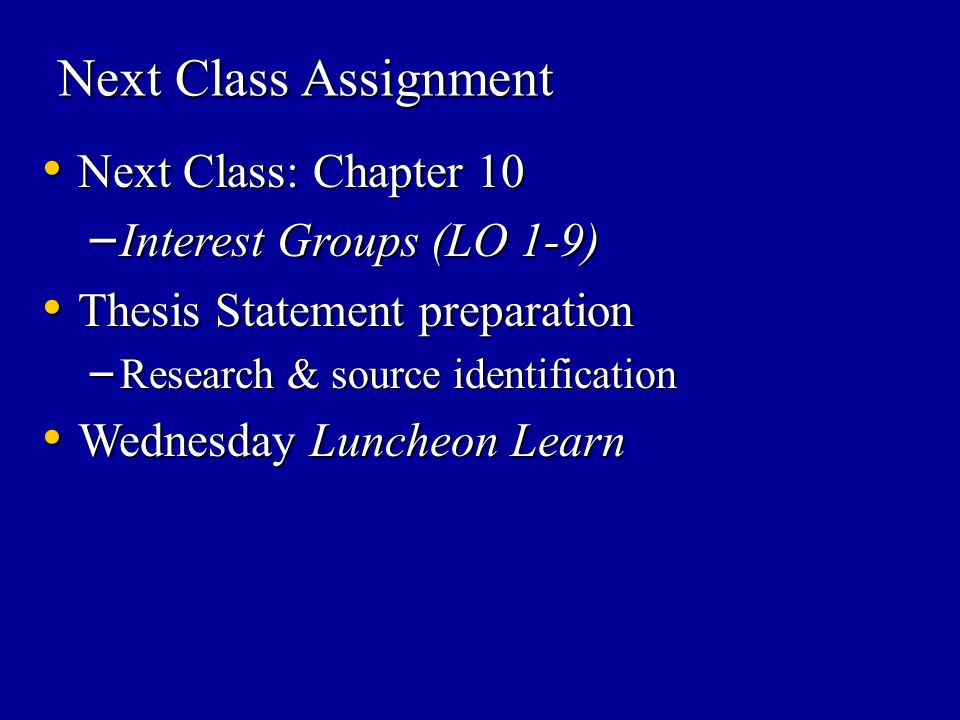 Next Class Assignment

• Next Class: Chapter 10
 – Interest Groups (LO 1-9)
• Thesis Statement preparation
 – Research & source identification
• Wednesday Luncheon Learn